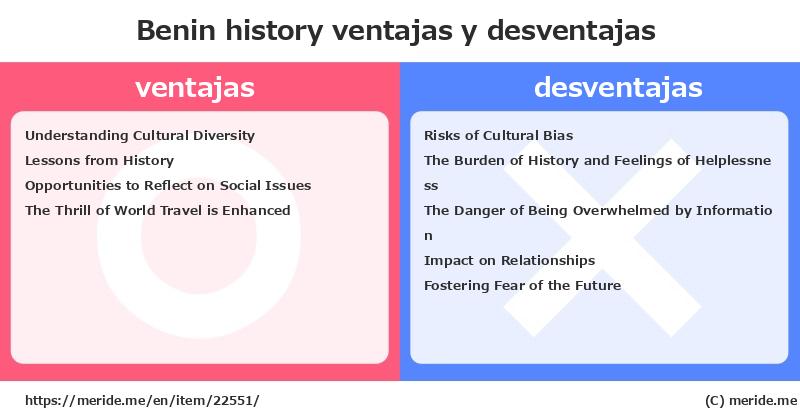 Benin history ventajas y desventajas

ventajas

Understanding Cultural Diversity
Lessons from History
Opportunities to Reflect on Social Issues
The Thrill of World Travel is Enhanced

desventajas

Risks of Cultural Bias
The Burden of History and Feelings of Helplessness
The Danger of Being Overwhelmed by Information
Impact on Relationships
Fostering Fear of the Future

https://meride.me/en/item/22551/

(C) meride.me